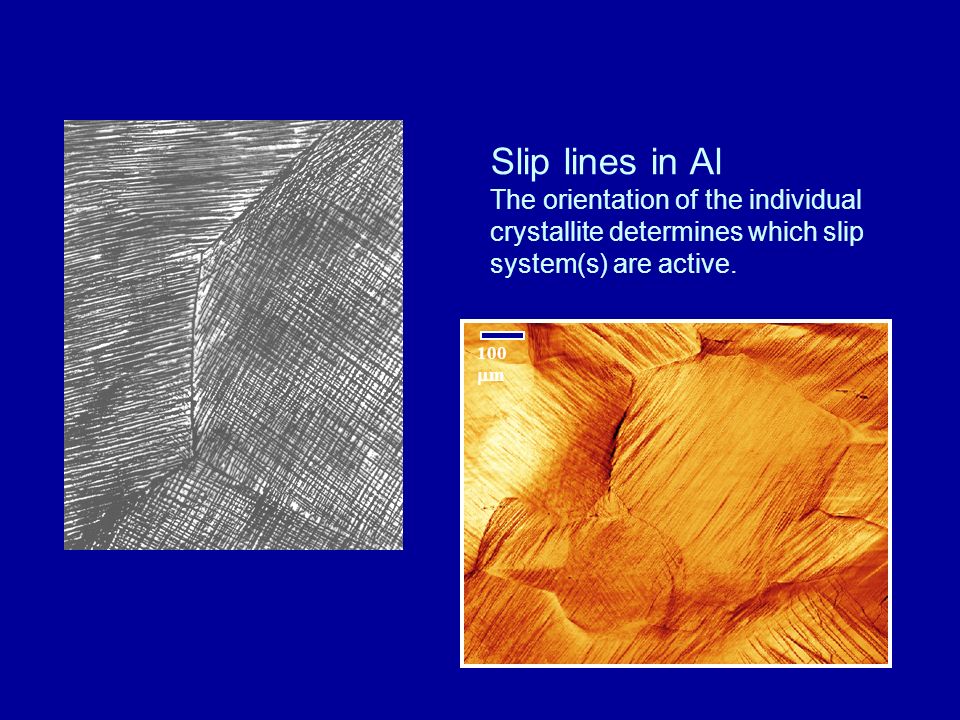 Slip lines in Al
The orientation of the individual crystallite determines which slip system(s) are active.

100 μm